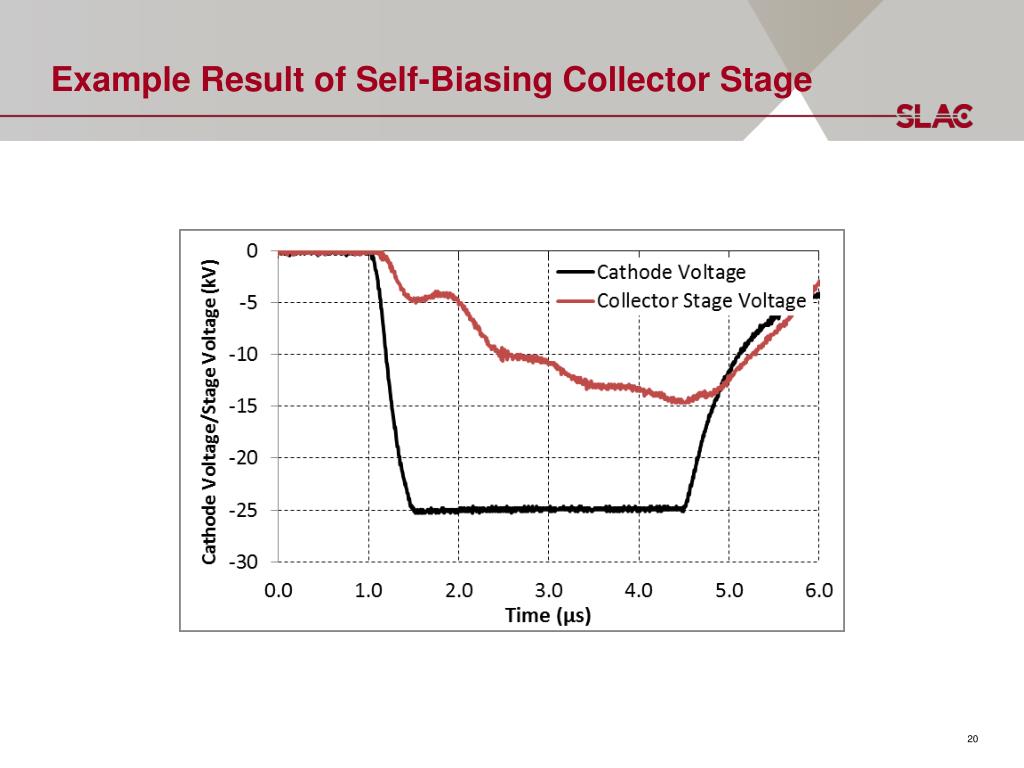 Example Result of Self-Biasing Collector Stage

SLAC

Cathode Voltage/Stage Voltage (kV)

0
-5
-10
-15
-20
-25
-30

Cathode Voltage
Collector Stage Voltage

0.0 1.0 2.0 3.0 4.0 5.0 6.0
Time (μs)

20